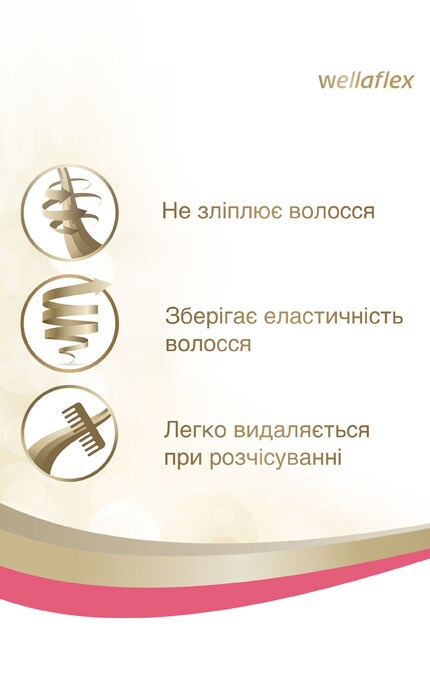 wellaflex

Не зліплює волосся

Зберігає еластичність волосся

Легко видаляється при розчісуванні